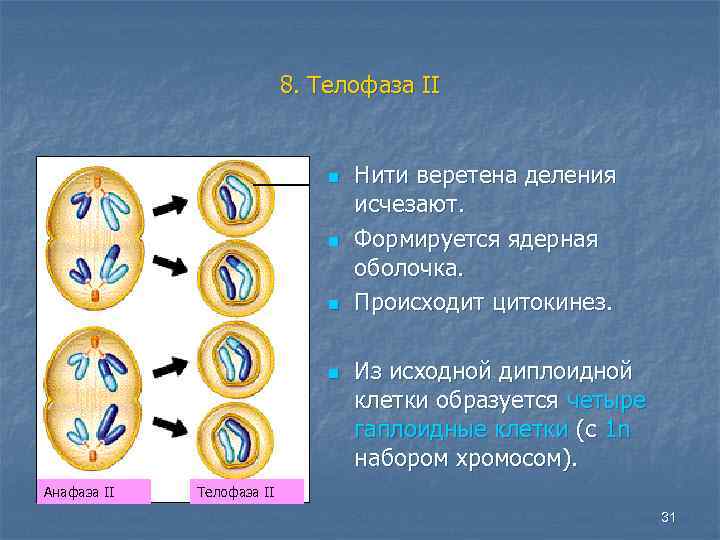 8. Телофаза II

Анафаза II

Телофаза II

Нити веретена деления исчезают.

Формируется ядерная оболочка.

Происходит цитокинез.

Из исходной диплоидной клетки образуется четыре гаплоидные клетки (с 1n набором хромосом).

31